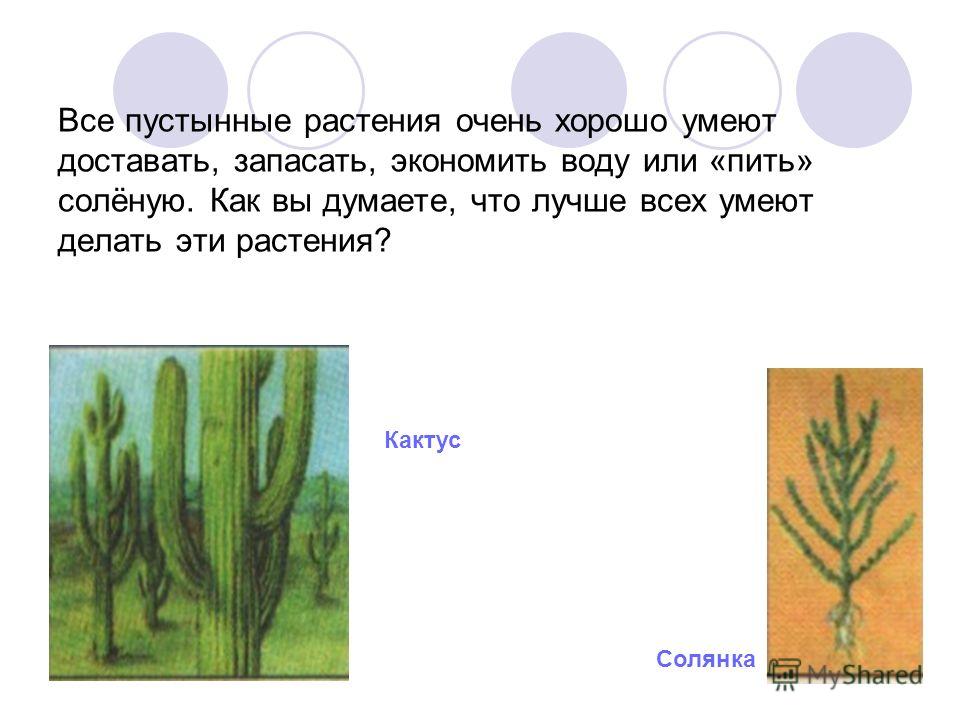 Все пустынные растения очень хорошо умеют доставать, запасать, экономить воду или «пить» солёную. Как вы думаете, что лучше всех умеют делать эти растения?

Кактус

Солянка

MyShared